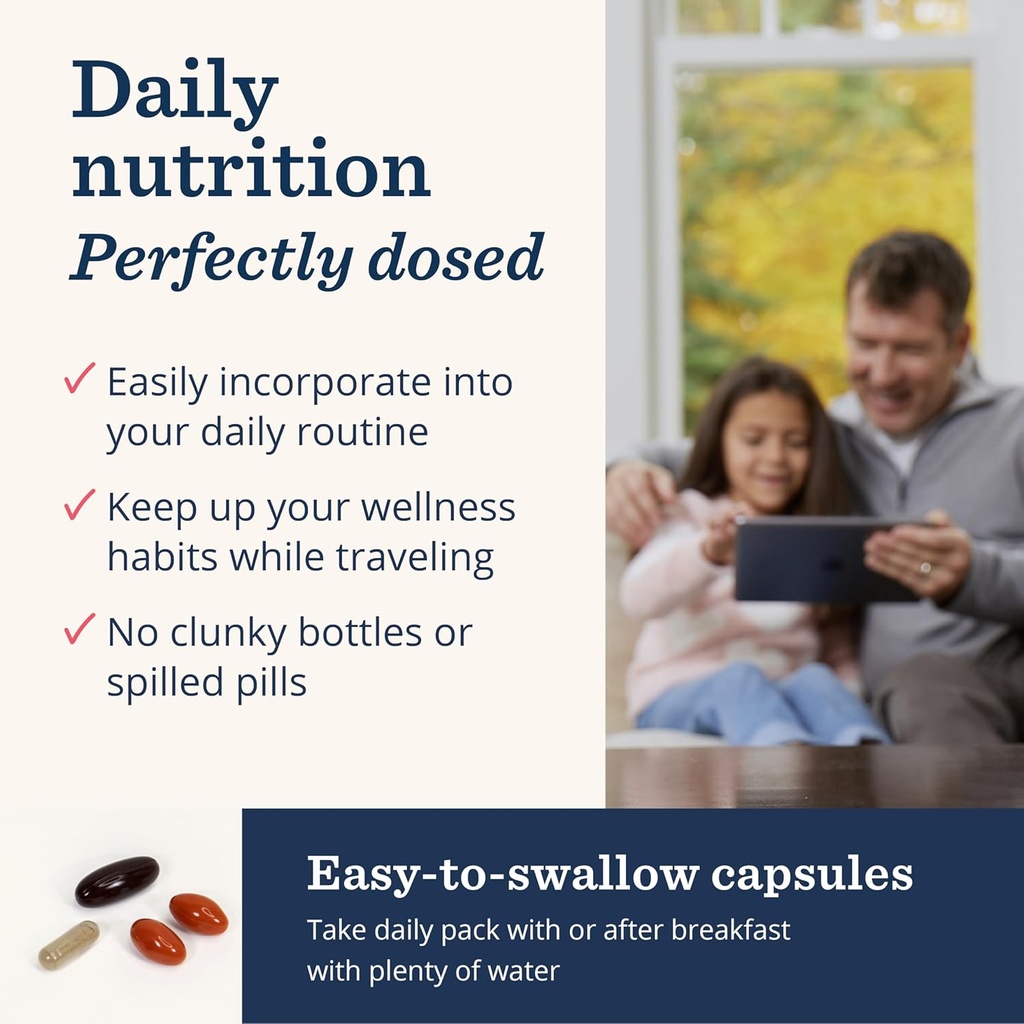 Daily nutrition
Perfectly dosed

✓ Easily incorporate into your daily routine

✓ Keep up your wellness habits while traveling

✓ No clunky bottles or spilled pills

Easy-to-swallow capsules
Take daily pack with or after breakfast with plenty of water